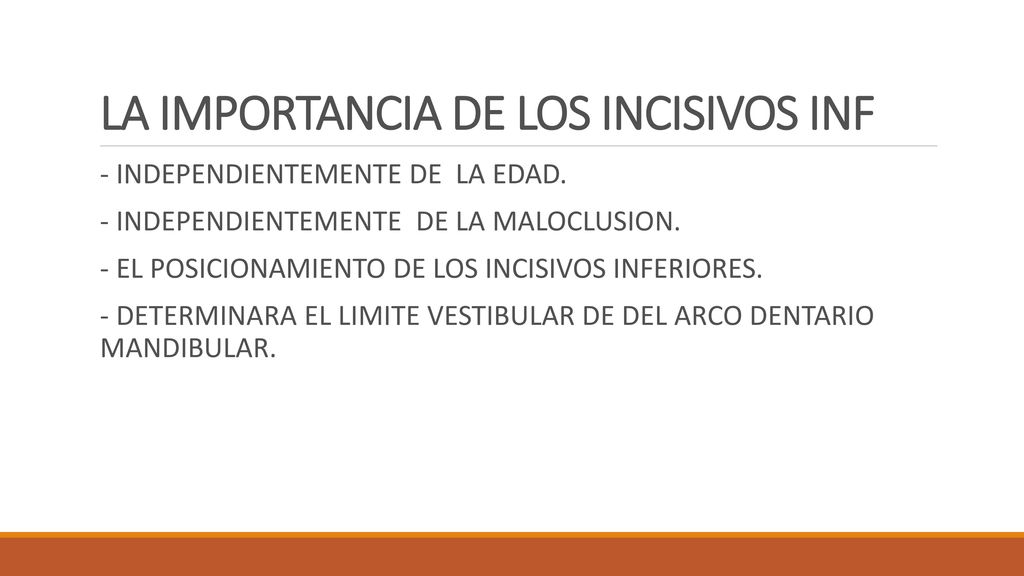 LA IMPORTANCIA DE LOS INCISIVOS INF

- INDEPENDIENTEMENTE DE  LA EDAD.

- INDEPENDIENTEMENTE  DE LA MALOCLUSION.

- EL POSICIONAMIENTO DE LOS INCISIVOS INFERIORES.

- DETERMINARA EL LIMITE VESTIBULAR DE DEL ARCO DENTARIO MANDIBULAR.